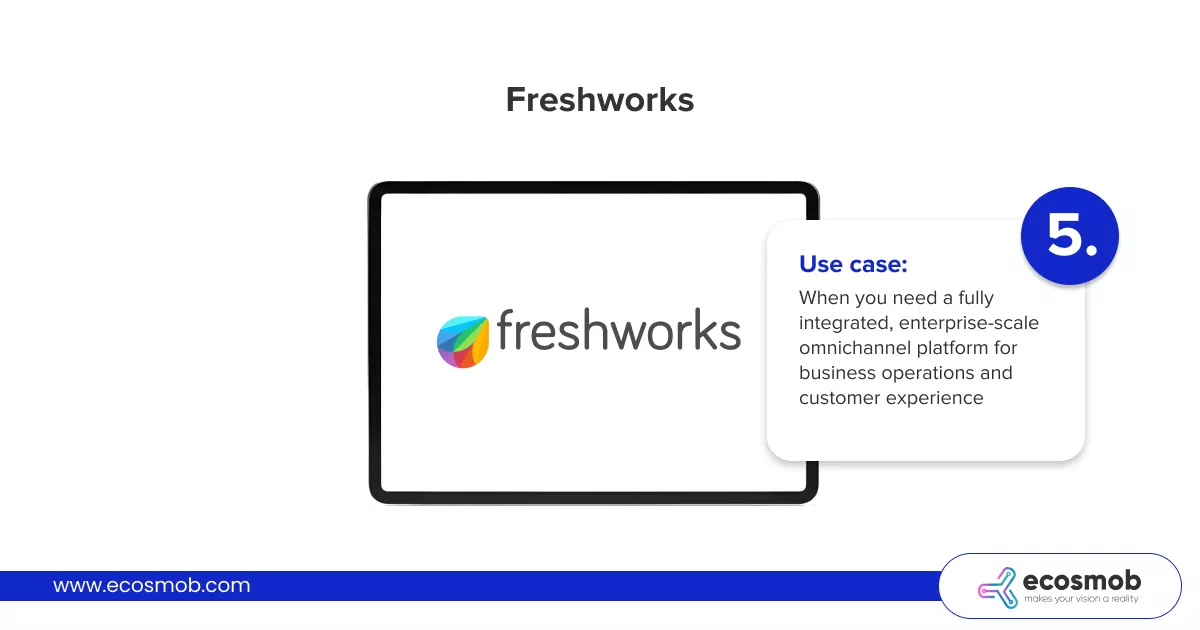 Freshworks

freshworks

5.

Use case:

When you need a fully integrated, enterprise-scale omnichannel platform for business operations and customer experience

www.ecosmob.com

ecosmob
makes your vision a reality